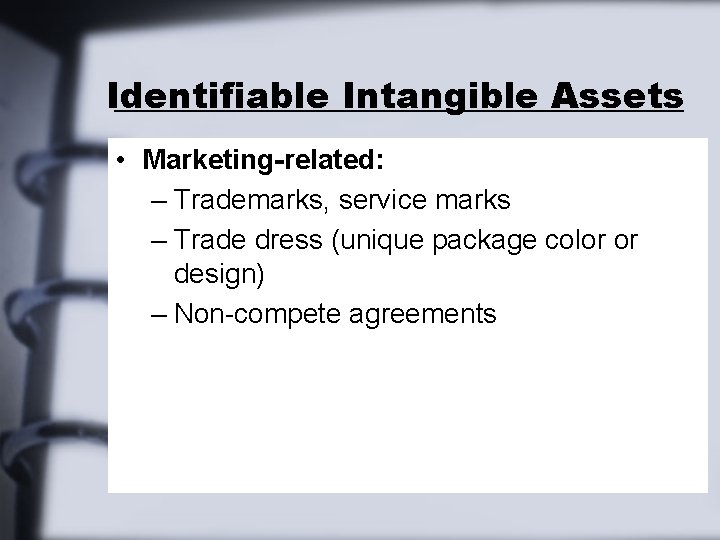 Identifiable Intangible Assets

• Marketing-related:
– Trademarks, service marks
– Trade dress (unique package color or design)
– Non-compete agreements